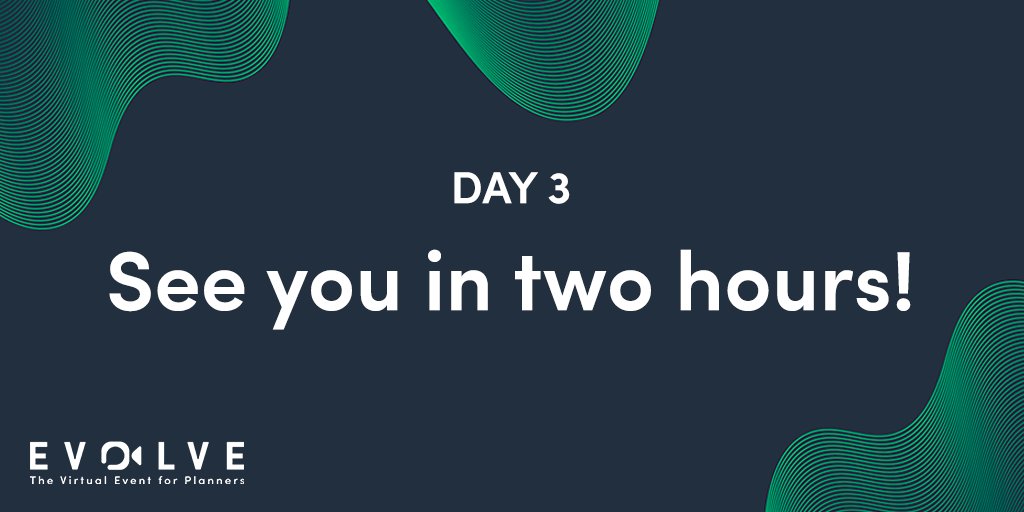 DAY 3

See you in two hours!

EVOLVE
The Virtual Event for Planners